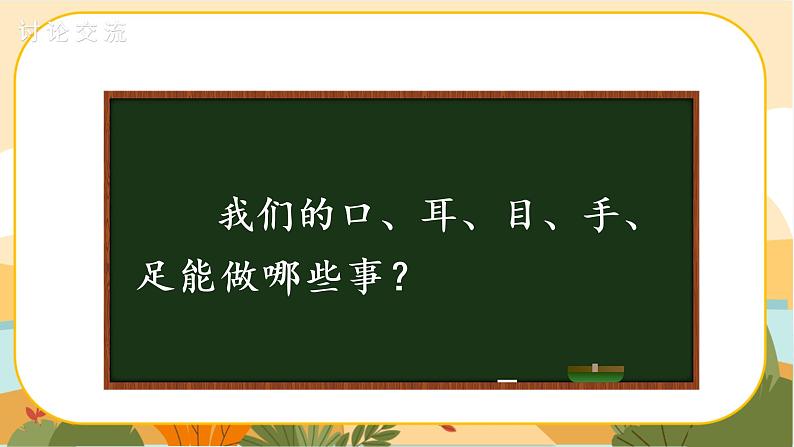 讨论交流

我们的口、耳、目、手、足能做哪些事？